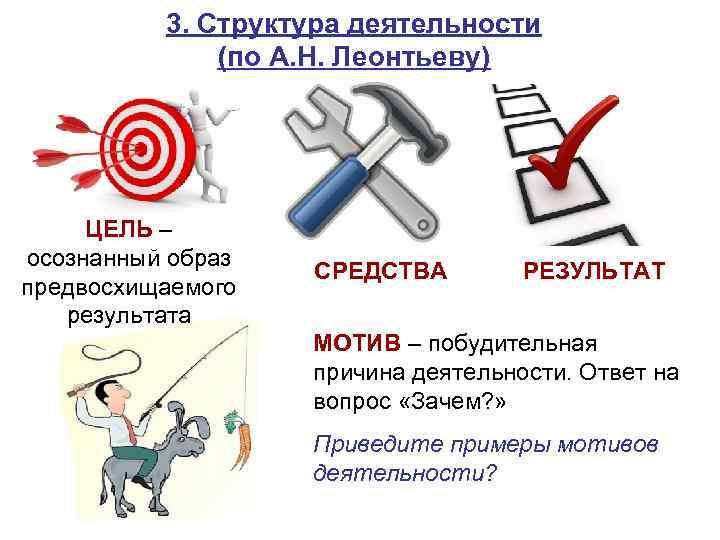 3. Структура деятельности (по А.Н. Леонтьеву)

ЦЕЛЬ – осознанный образ предвосхищаемого результата

СРЕДСТВА

РЕЗУЛЬТАТ

МОТИВ – побудительная причина деятельности. Ответ на вопрос «Зачем?»

Приведите примеры мотивов деятельности?